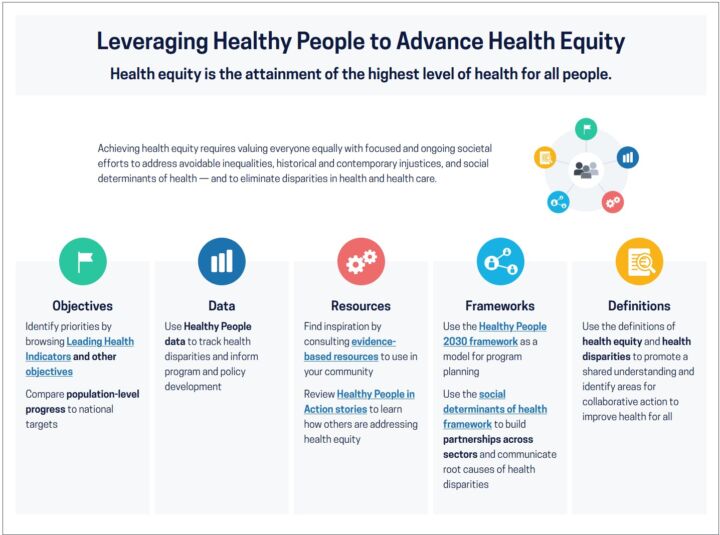 Leveraging Healthy People to Advance Health Equity

Health equity is the attainment of the highest level of health for all people.

Achieving health equity requires valuing everyone equally with focused and ongoing societal efforts to address avoidable inequalities, historical and contemporary injustices, and social determinants of health — and to eliminate disparities in health and health care.

Objectives

Identify priorities by browsing Leading Health Indicators and other objectives

Compare population-level progress to national targets

Data

Use Healthy People data to track health disparities and inform program and policy development

Resources

Find inspiration by consulting evidence-based resources to use in your community

Review Healthy People in Action stories to learn how others are addressing health equity

Frameworks

Use the Healthy People 2030 framework as a model for program planning

Use the social determinants of health framework to build partnerships across sectors and communicate root causes of health disparities

Definitions

Use the definitions of health equity and health disparities to promote a shared understanding and identify areas for collaborative action to improve health for all